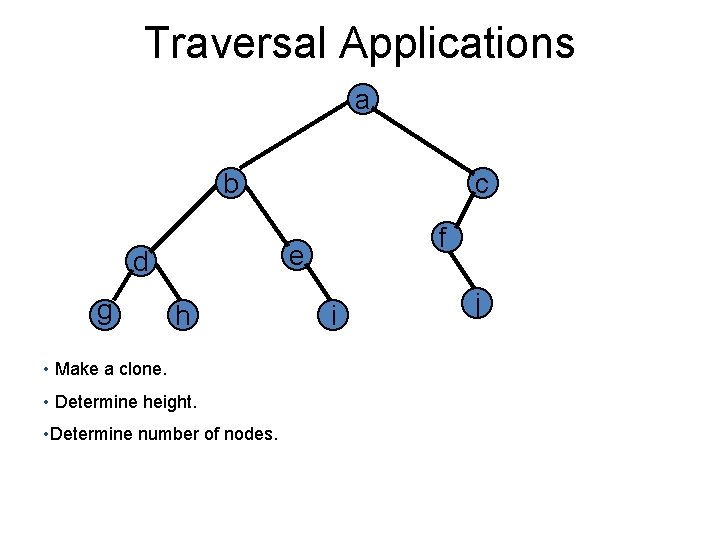 Traversal Applications

a

b

c

d

e

f

g

h

i

j

• Make a clone.

• Determine height.

•Determine number of nodes.